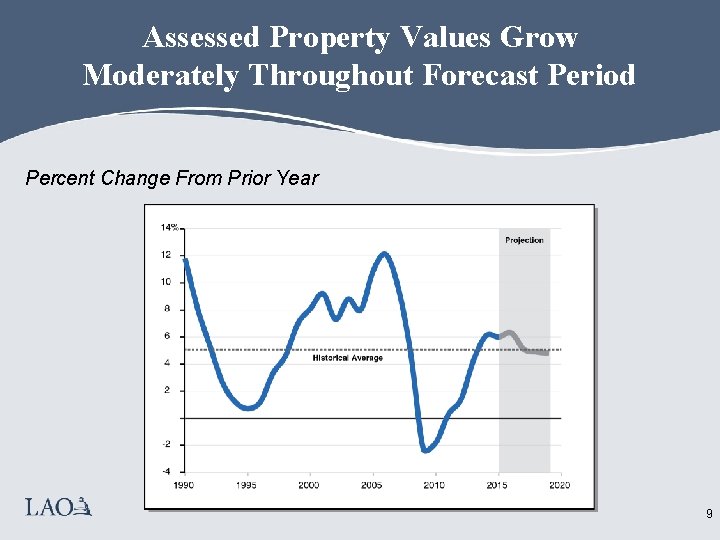 Assessed Property Values Grow Moderately Throughout Forecast Period

Percent Change From Prior Year

14%
12
10
8
6
4
2
-2
-4

Projection

Historical Average

1990
1995
2000
2005
2010
2015
2020

LAO

9